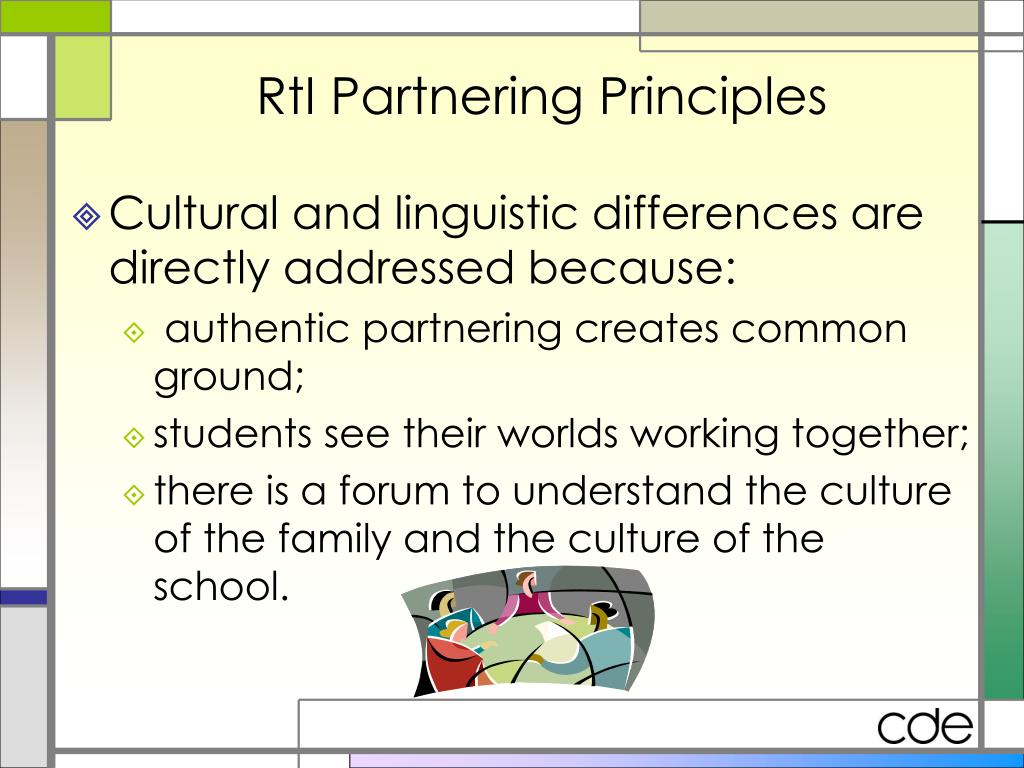 RtI Partnering Principles

Cultural and linguistic differences are directly addressed because:

authentic partnering creates common ground;

students see their worlds working together;

there is a forum to understand the culture of the family and the culture of the school.

cde